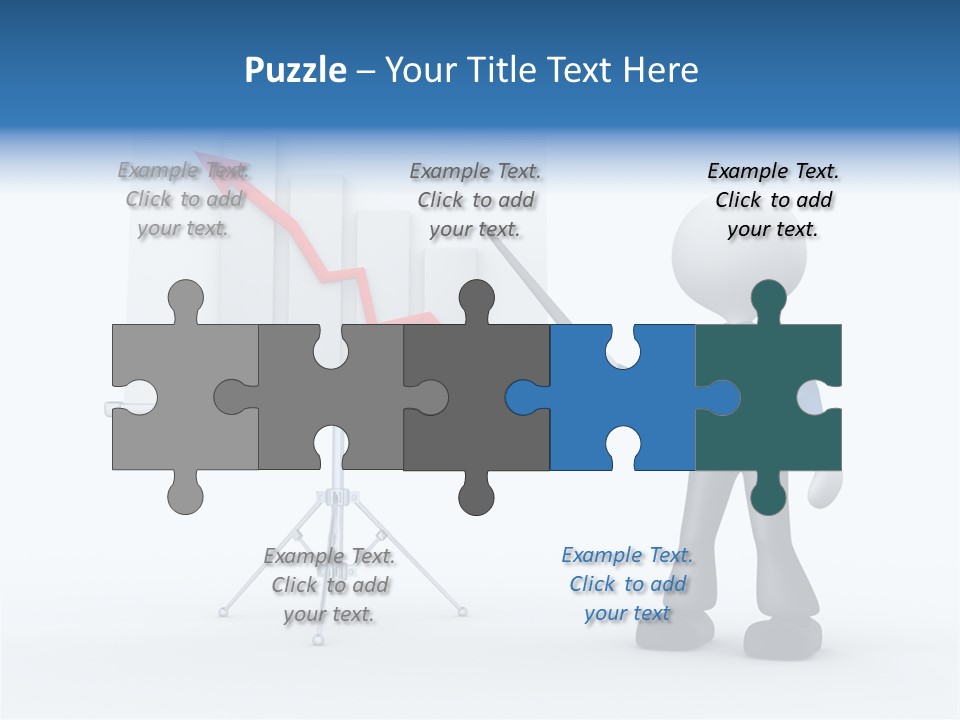 Puzzle – Your Title Text Here

Example Text. Click to add your text.

Example Text. Click to add your text.

Example Text. Click to add your text.

Example Text. Click to add your text.

Example Text. Click to add your text